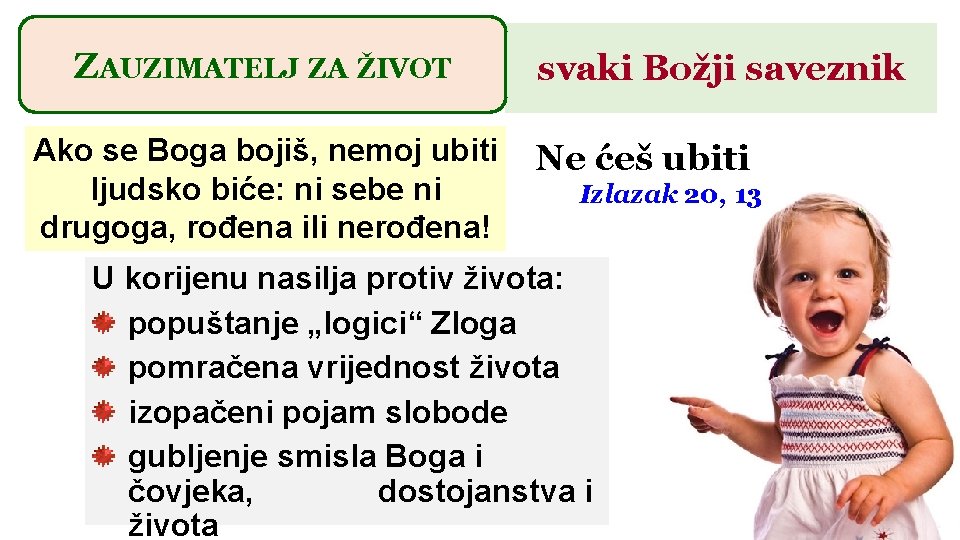 ZAUZIMATELJ ZA ŽIVOT

svaki Božji saveznik

Ako se Boga bojiš, nemoj ubiti ljudsko biće: ni sebe ni drugoga, rođena ili nerođena!

Ne ćeš ubiti
Izlazak 20, 13

U korijenu nasilja protiv života:
popuštanje „logici“ Zloga
pomračena vrijednost života
izopačeni pojam slobode
gubljenje smisla Boga i čovjeka, dostojanstva i života